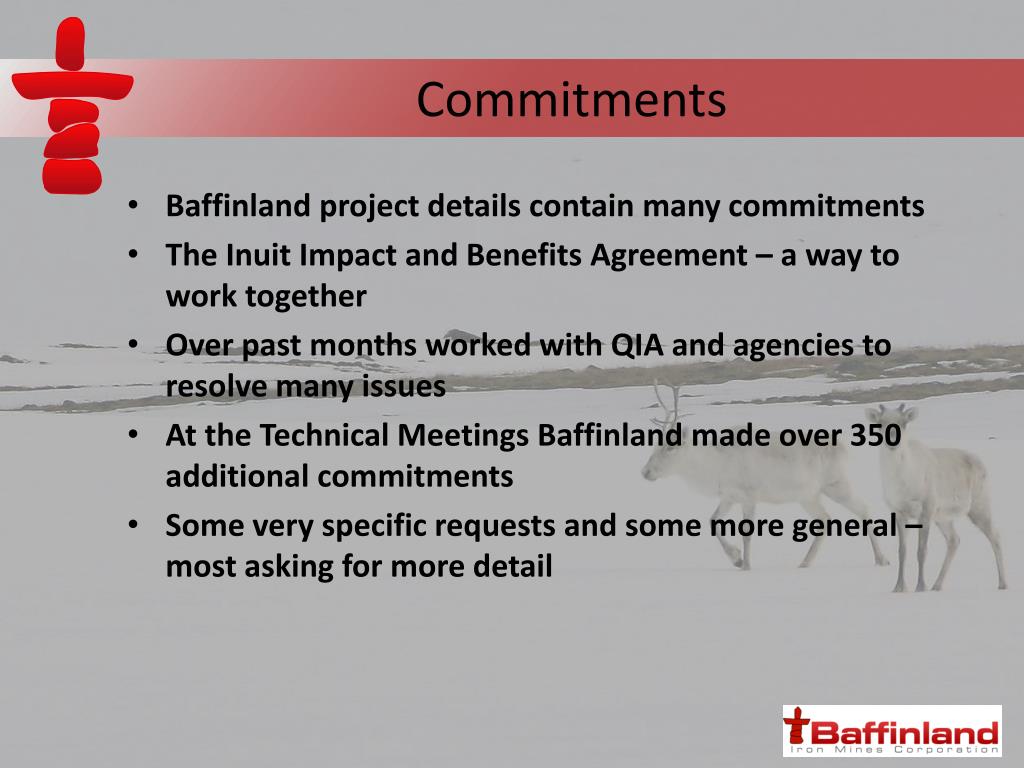 Commitments

• Baffinland project details contain many commitments
• The Inuit Impact and Benefits Agreement – a way to work together
• Over past months worked with QIA and agencies to resolve many issues
• At the Technical Meetings Baffinland made over 350 additional commitments
• Some very specific requests and some more general – most asking for more detail

Baffinland
Iron Mines Corporation